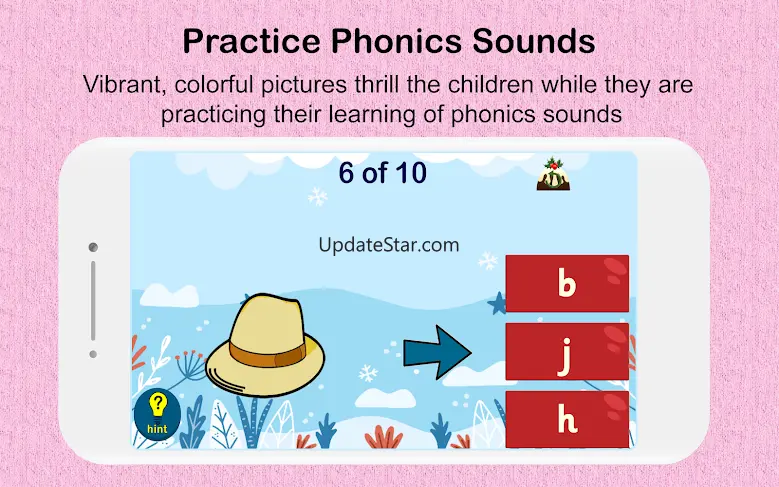 Practice Phonics Sounds

Vibrant, colorful pictures thrill the children while they are practicing their learning of phonics sounds

6 of 10

UpdateStar.com

b

j

h

hint